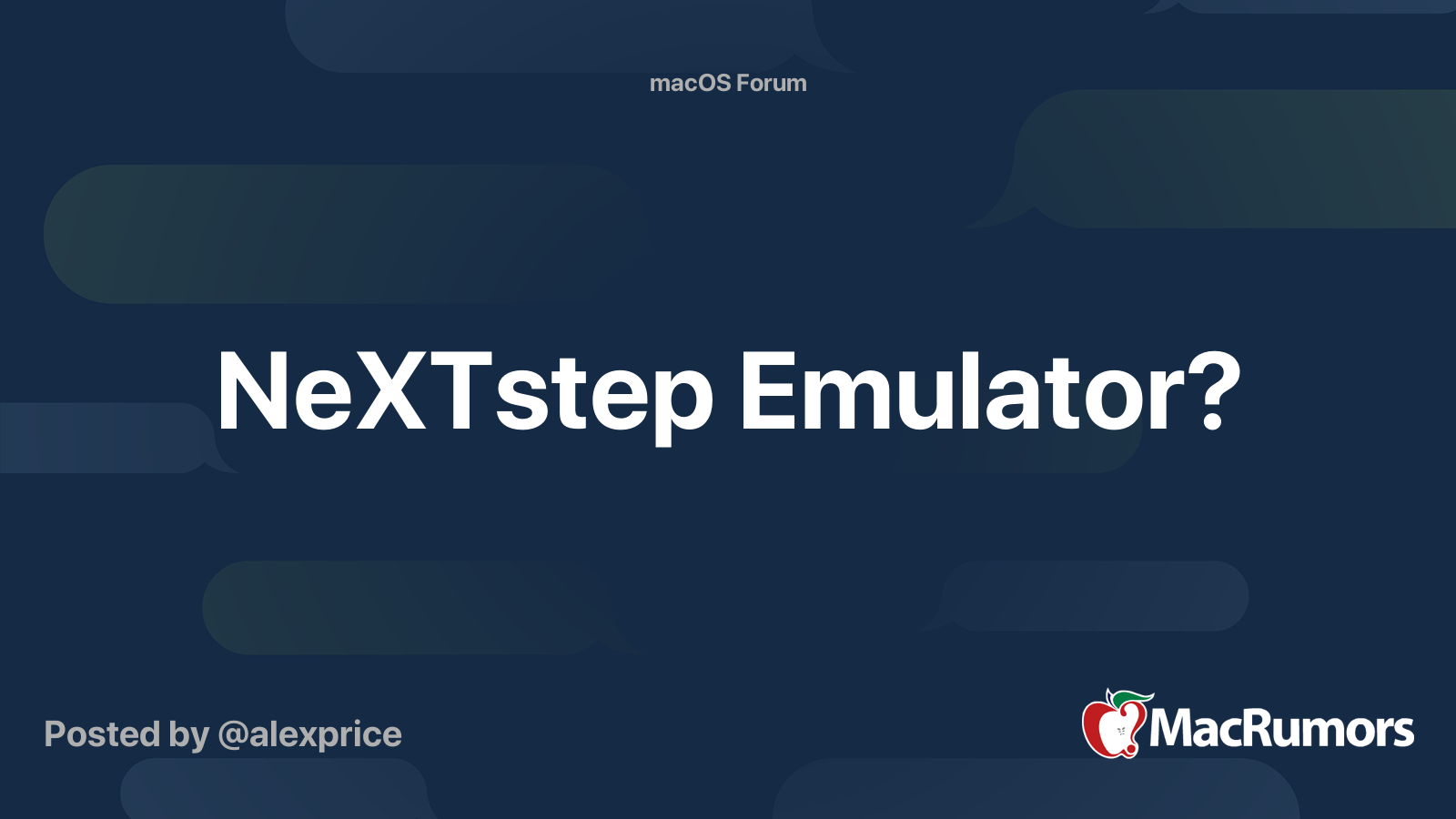 macOS Forum

NeXTstep Emulator?

Posted by @alexprice

MacRumors